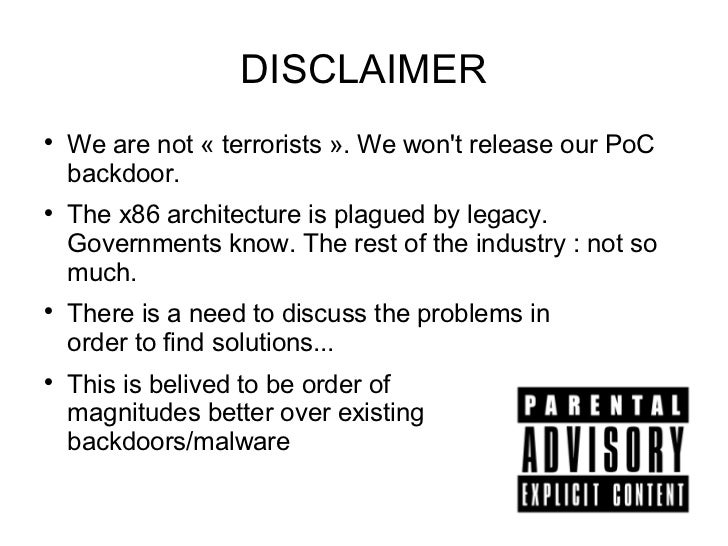 DISCLAIMER

• We are not « terrorists ». We won't release our PoC backdoor.

• The x86 architecture is plagued by legacy. Governments know. The rest of the industry : not so much.

• There is a need to discuss the problems in order to find solutions...

• This is belived to be order of magnitudes better over existing backdoors/malware

PARENTAL
ADVISORY
EXPLICIT CONTENT